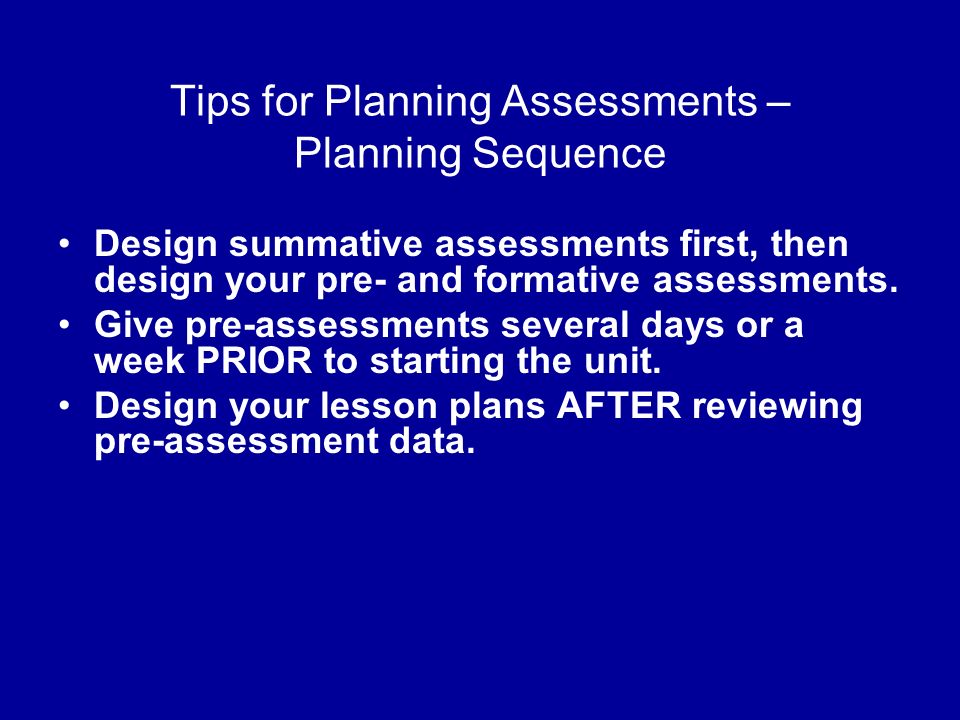 Tips for Planning Assessments – Planning Sequence

• Design summative assessments first, then design your pre- and formative assessments.
• Give pre-assessments several days or a week PRIOR to starting the unit.
• Design your lesson plans AFTER reviewing pre-assessment data.